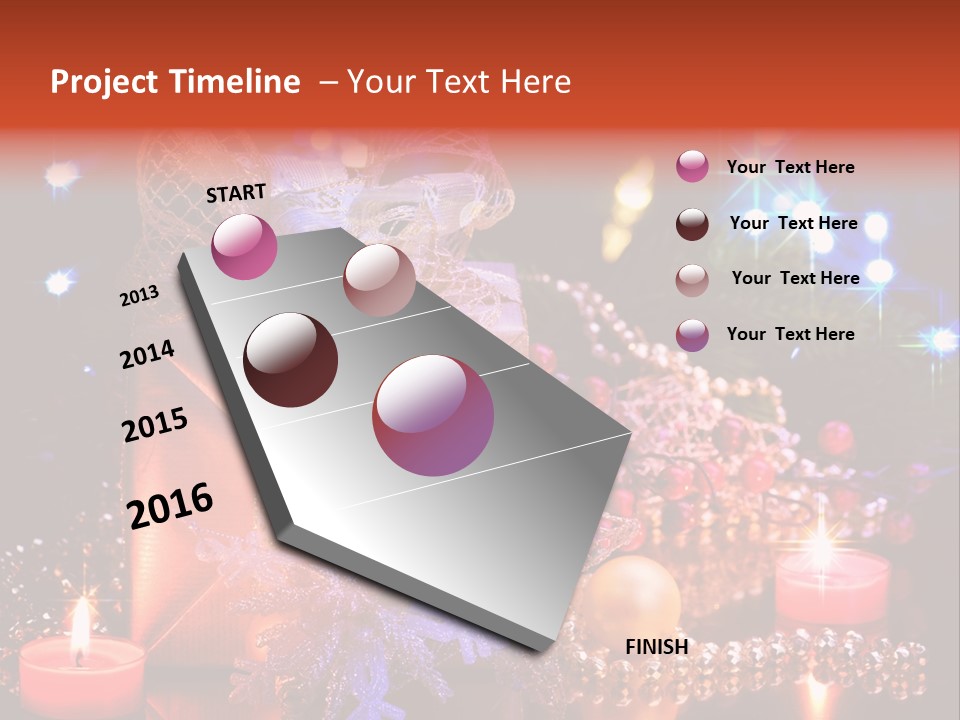 Project Timeline – Your Text Here

START

2013

2014

2015

2016

FINISH

Your Text Here

Your Text Here

Your Text Here

Your Text Here